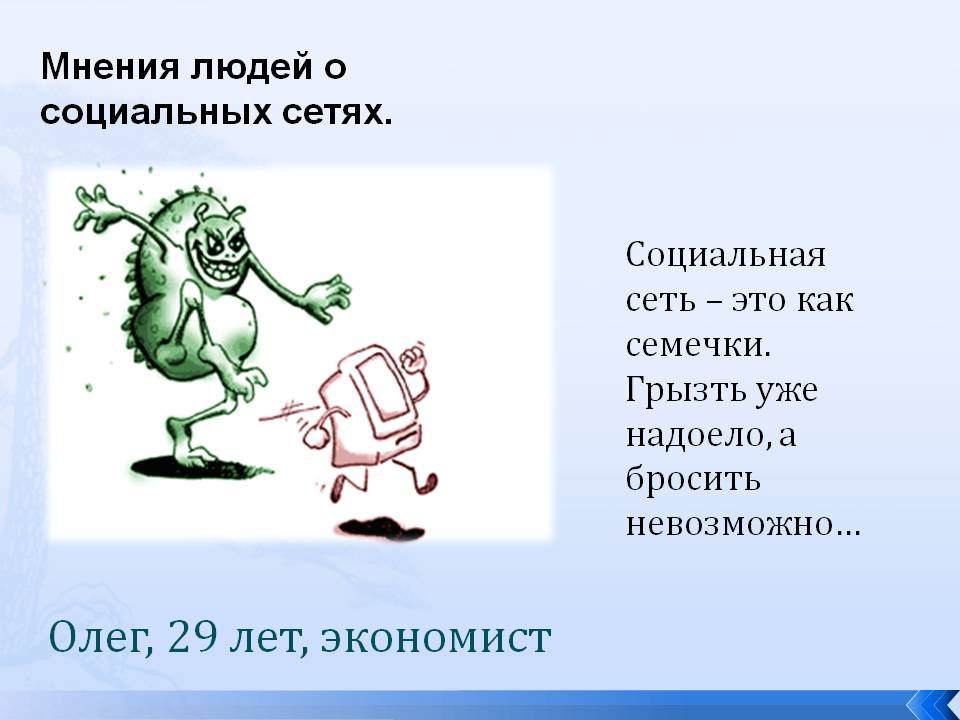 Мнения людей о социальных сетях.

Социальная сеть – это как семечки. Грызть уже надоело, а бросить невозможно…

Олег, 29 лет, экономист